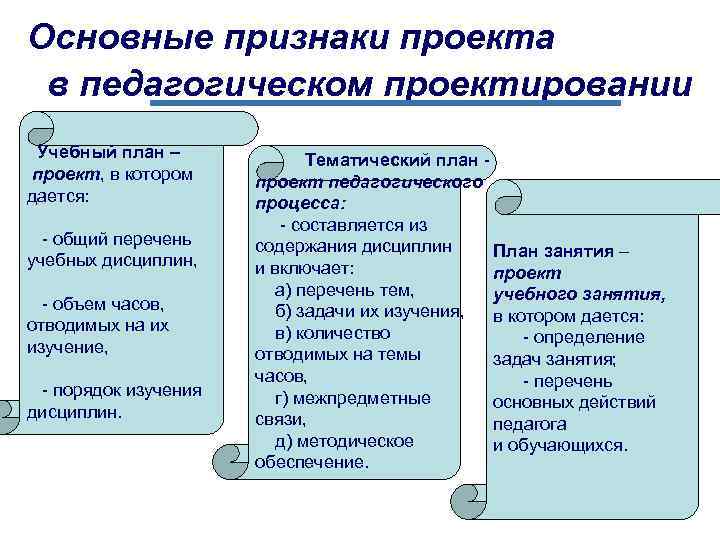 Основные признаки проекта в педагогическом проектировании

Учебный план – проект, в котором дается:

- общий перечень учебных дисциплин,

- объем часов, отводимых на их изучение,

- порядок изучения дисциплин.

Тематический план - проект педагогического процесса:

- составляется из содержания дисциплин и включает:

а) перечень тем,

б) задачи их изучения,

в) количество отводимых на темы часов,

г) межпредметные связи,

д) методическое обеспечение.

План занятия – проект учебного занятия, в котором дается:

- определение задач занятия;

- перечень основных действий педагога и обучающихся.